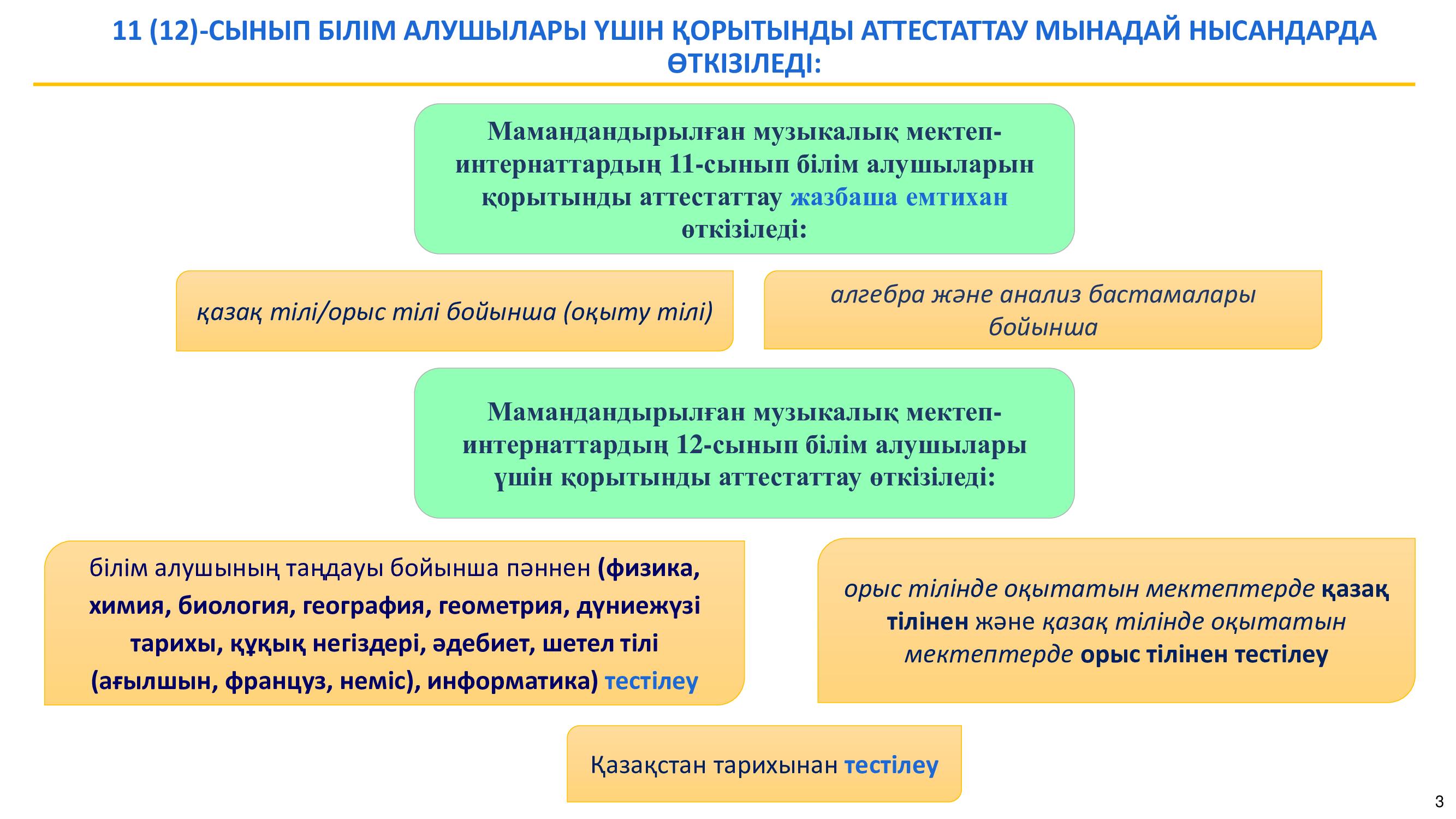 11 (12)-СЫНЫП БІЛІМ АЛУШЫЛАРЫ ҮШІН ҚОРЫТЫНДЫ АТТЕСТАТТАУ МЫНАДАЙ НЫСАНДАРДА ӨТКІЗІЛЕДІ:

Мамандандырылған музыкалық мектеп-интернаттардың 11-сынып білім алушыларын қорытынды аттестаттау жазбаша емтихан өткізіледі:

қазақ тілі/орыс тілі бойынша (оқыту тілі)

алгебра және анализ бастамалары бойынша

Мамандандырылған музыкалық мектеп-интернаттардың 12-сынып білім алушылары үшін қорытынды аттестаттау өткізіледі:

білім алушының таңдауы бойынша пәннен (физика, химия, биология, география, геометрия, дүниежүзі тарихы, құқық негіздері, әдебиет, шетел тілі (ағылшын, француз, неміс), информатика) тестілеу

орыс тілінде оқытатын мектептерде қазақ тілінен және қазақ тілінде оқытатын мектептерде орыс тілінен тестілеу

Қазақстан тарихынан тестілеу

3